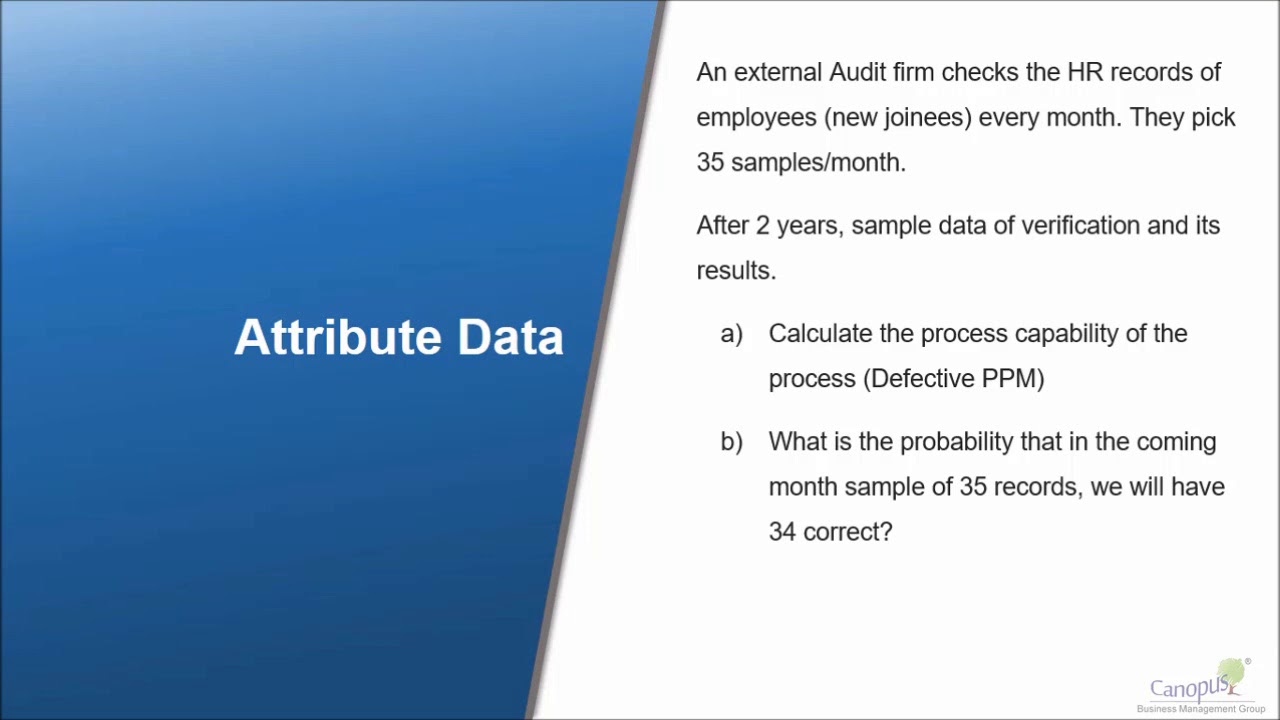 Attribute Data

An external Audit firm checks the HR records of employees (new joinees) every month. They pick 35 samples/month.

After 2 years, sample data of verification and its results.

a) Calculate the process capability of the process (Defective PPM)

b) What is the probability that in the coming month sample of 35 records, we will have 34 correct?

Canopus®
Business Management Group